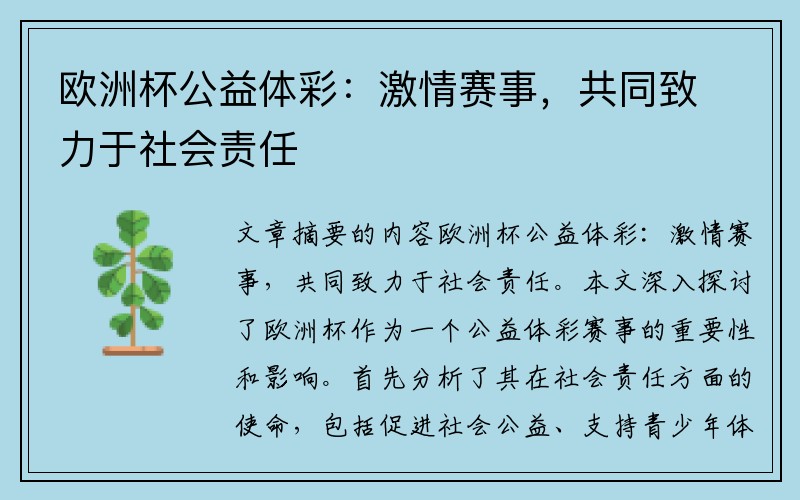 欧洲杯公益体彩：激情赛事，共同致力于社会责任

文章摘要的内容欧洲杯公益体彩：激情赛事，共同致力于社会责任。本文深入探讨了欧洲杯作为一个公益体彩赛事的重要性和影响。首先分析了其在社会责任方面的使命，包括促进社会公益、支持青少年体